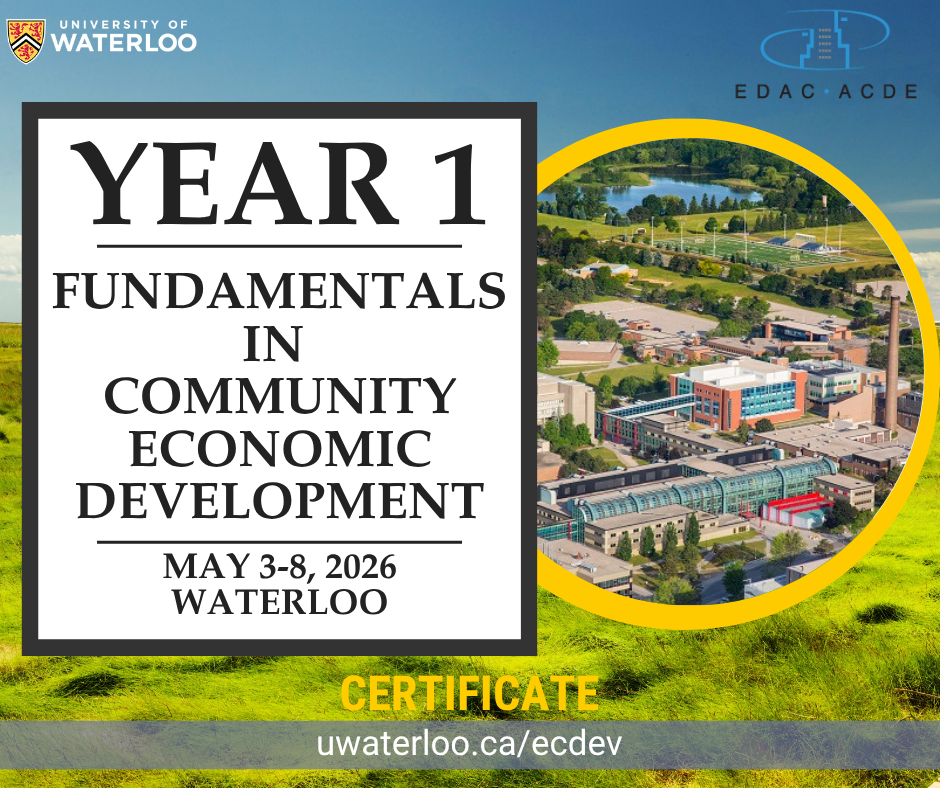 UNIVERSITY OF
WATERLOO

EDAC · ACDE

YEAR 1

FUNDAMENTALS IN COMMUNITY ECONOMIC DEVELOPMENT

MAY 3-8, 2026
WATERLOO

CERTIFICATE

uwaterloo.ca/ecdev